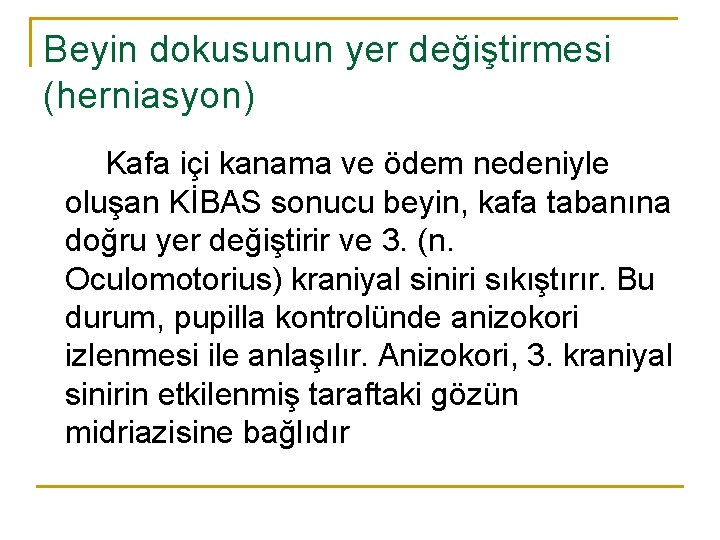 Beyin dokusunun yer değiştirmesi (herniasyon)

Kafa içi kanama ve ödem nedeniyle oluşan KİBAS sonucu beyin, kafa tabanına doğru yer değiştirir ve 3. (n. Oculomotorius) kraniyal siniri sıkıştırır. Bu durum, pupilla kontrolünde anizokori izlenmesi ile anlaşılır. Anizokori, 3. kraniyal sinirin etkilenmiş taraftaki gözün midriazisine bağlıdır